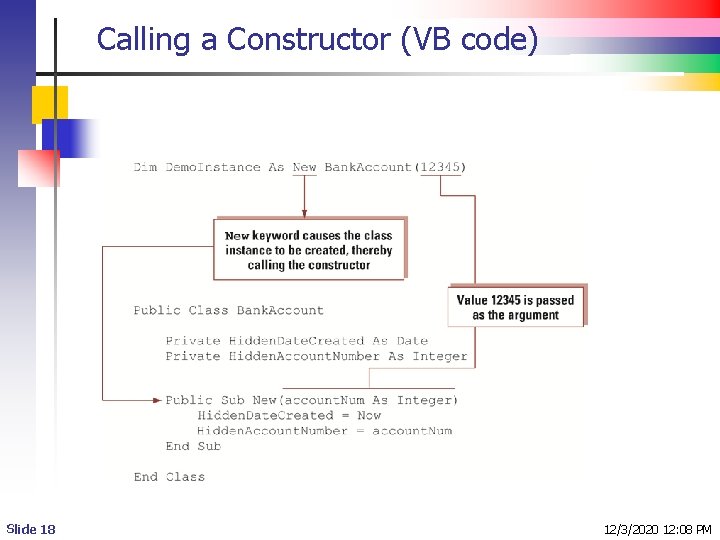 Calling a Constructor (VB code)

Dim DemoInstance As New BankAccount(12345)

New keyword causes the class instance to be created, thereby calling the constructor

Value 12345 is passed as the argument

Public Class BankAccount

Private HiddenDateCreated As Date
Private HiddenAccountNumber As Integer

Public Sub New(accountNum As Integer)
HiddenDateCreated = Now
HiddenAccountNumber = accountNum
End Sub

End Class

Slide 18

12/3/2020 12:08 PM